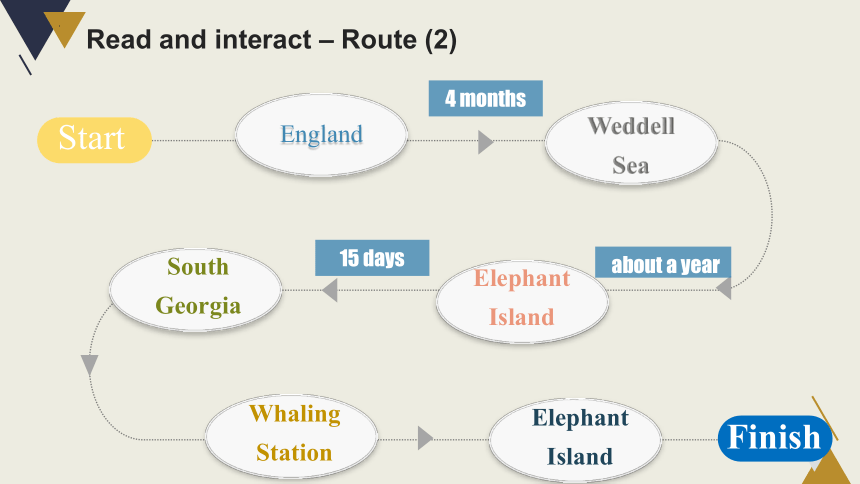 Read and interact – Route (2)

Start

England

4 months

Weddell Sea

about a year

Elephant Island

15 days

South Georgia

Whaling Station

Elephant Island

Finish